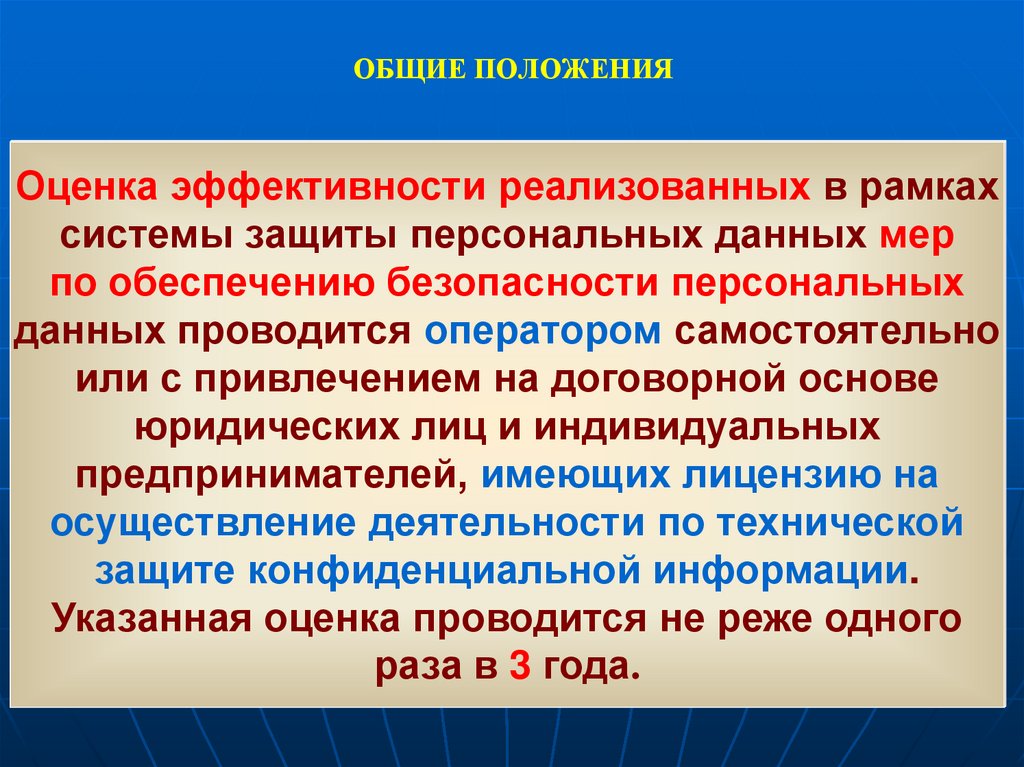 ОБЩИЕ ПОЛОЖЕНИЯ

Оценка эффективности реализованных в рамках системы защиты персональных данных мер по обеспечению безопасности персональных данных проводится оператором самостоятельно или с привлечением на договорной основе юридических лиц и индивидуальных предпринимателей, имеющих лицензию на осуществление деятельности по технической защите конфиденциальной информации. Указанная оценка проводится не реже одного раза в 3 года.